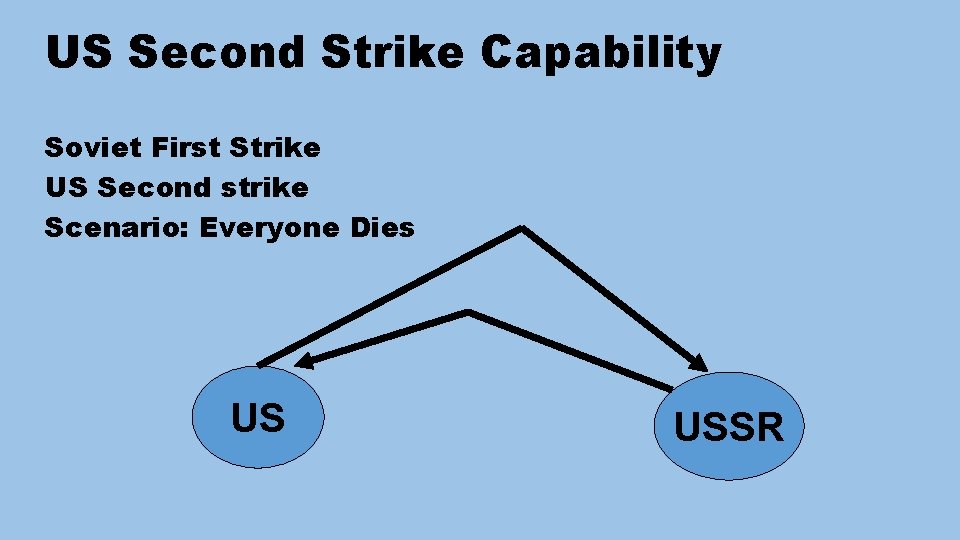 US Second Strike Capability

Soviet First Strike
US Second strike
Scenario: Everyone Dies

US

USSR